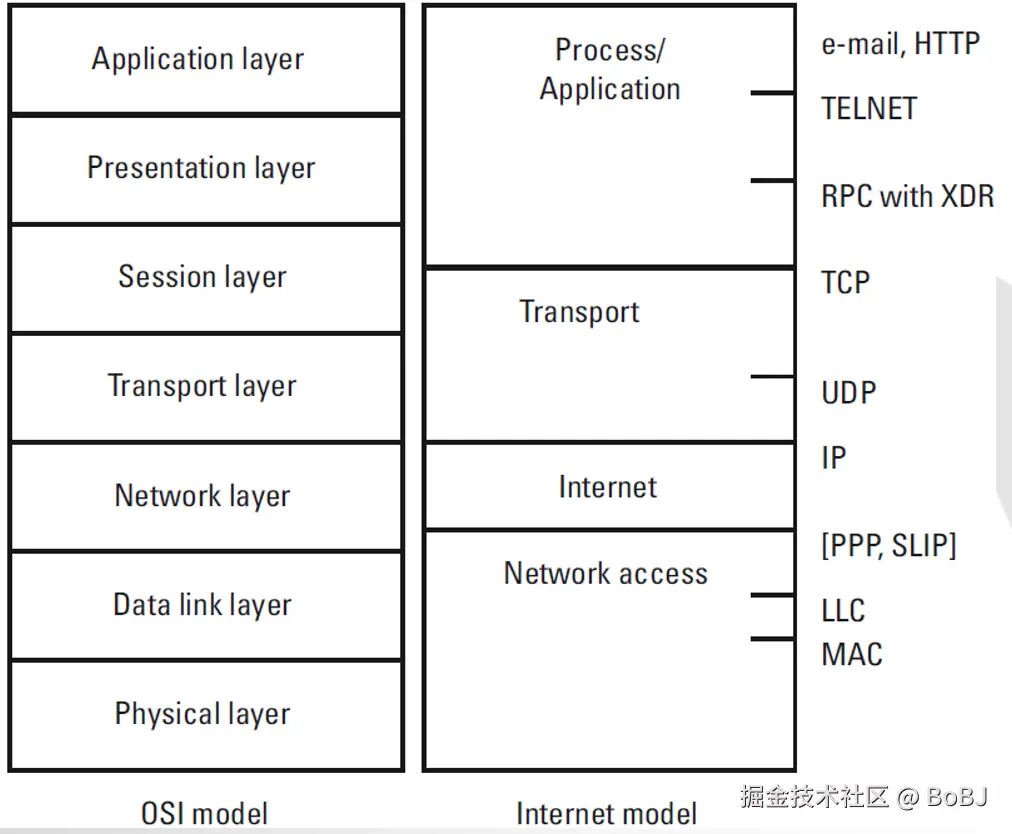 Application layer

Presentation layer

Session layer

Transport layer

Network layer

Data link layer

Physical layer

OSI model

Process/
Application

Transport

Internet

Network access

Internet model

e-mail, HTTP
TELNET
RPC with XDR
TCP
UDP
IP
[PPP, SLIP]
LLC
MAC

掘金技术社区 @ BoBJ